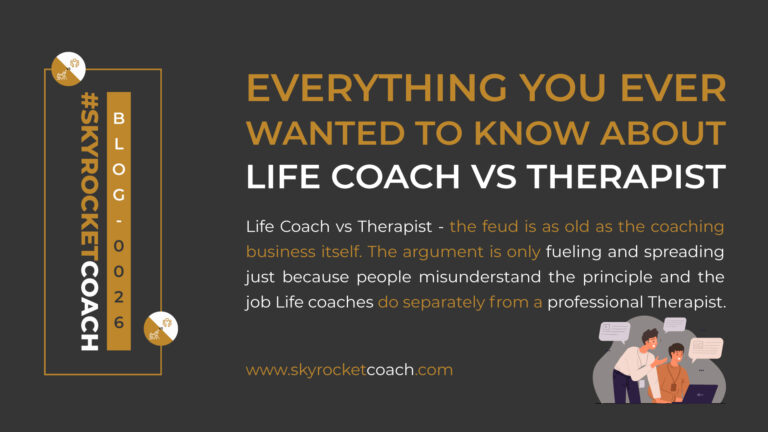 #SKYROCKETCOACH

BLOG-0026

EVERYTHING YOU EVER WANTED TO KNOW ABOUT LIFE COACH VS THERAPIST

Life Coach vs Therapist - the feud is as old as the coaching business itself. The argument is only fueling and spreading just because people misunderstand the principle and the job Life coaches do separately from a professional Therapist.

www.skyrocketcoach.com